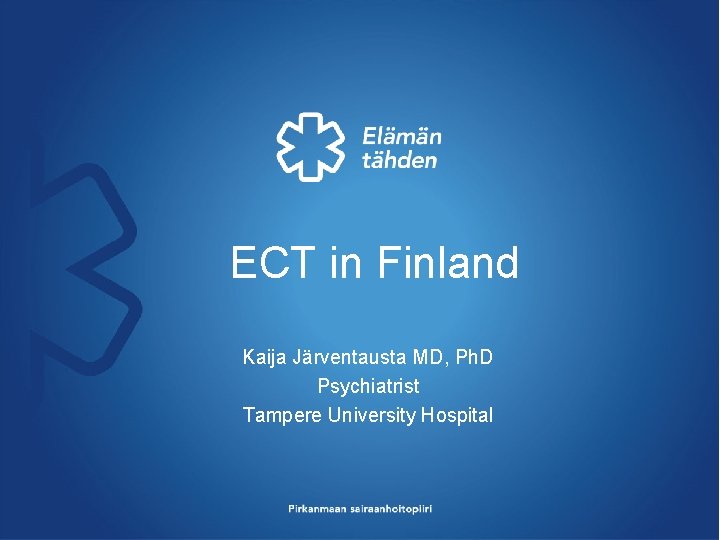 Elämän
tähden

ECT in Finland

Kaija Järventausta MD, PhD
Psychiatrist
Tampere University Hospital

Pirkanmaan sairaanhoitopiiri